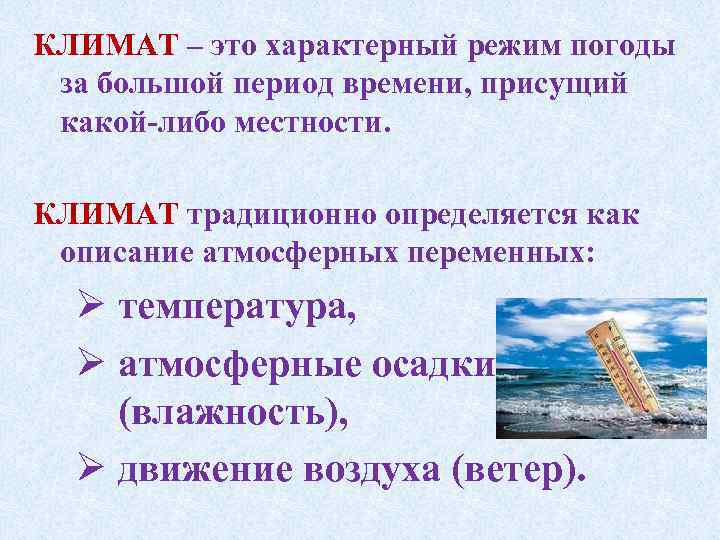 КЛИМАТ – это характерный режим погоды за большой период времени, присущий какой-либо местности.

КЛИМАТ традиционно определяется как описание атмосферных переменных:

➢ температура,

➢ атмосферные осадки (влажность),

➢ движение воздуха (ветер).